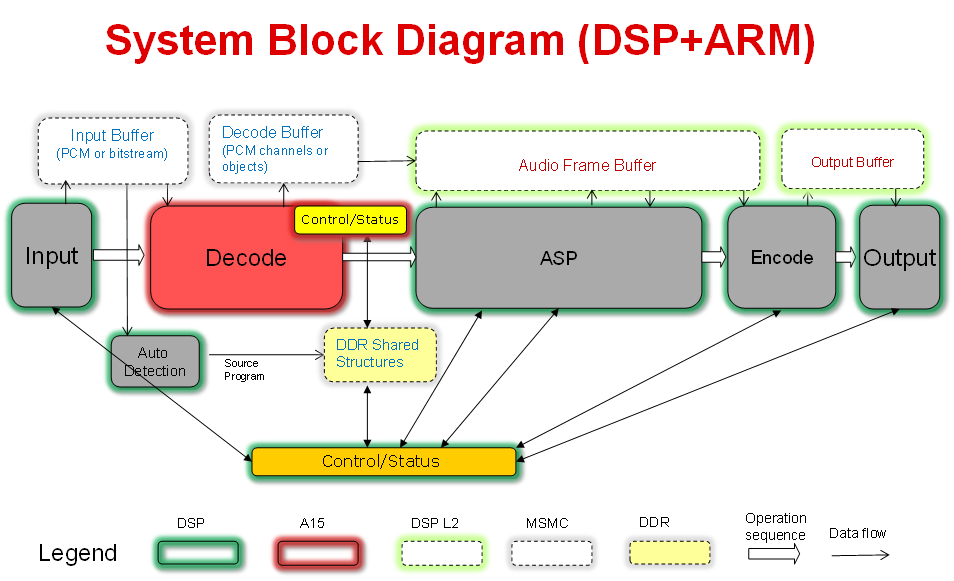 System Block Diagram (DSP+ARM)

Input Buffer
(PCM or bitstream)

Decode Buffer
(PCM channels or objects)

Audio Frame Buffer

Output Buffer

Input

Decode

Control/Status

ASP

Encode

Output

Auto Detection

Source Program

DDR Shared Structures

Control/Status

Legend

DSP

A15

DSP L2

MSMC

DDR

Operation sequence

Data flow